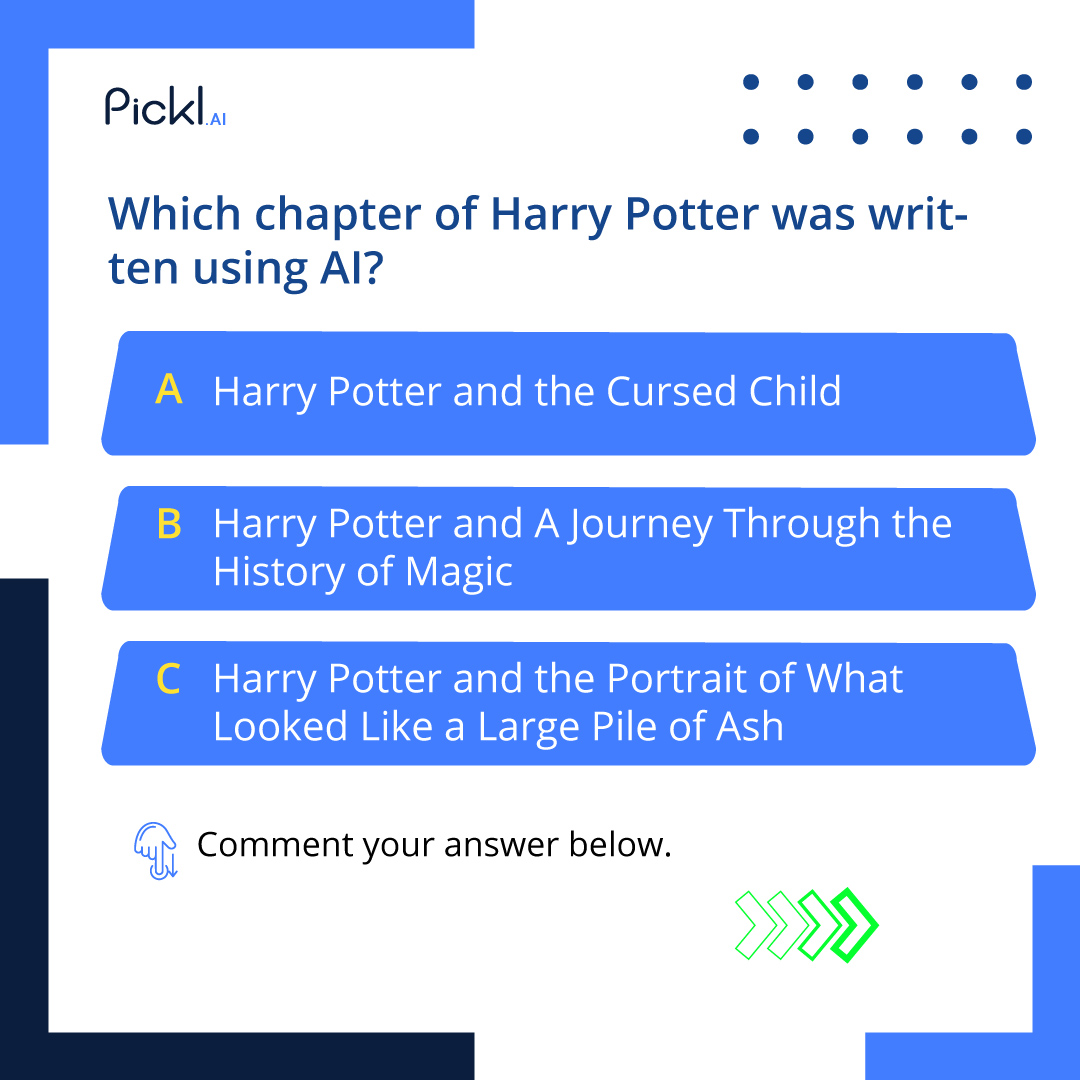 Pickl.AI

Which chapter of Harry Potter was written using AI?

A Harry Potter and the Cursed Child

B Harry Potter and A Journey Through the History of Magic

C Harry Potter and the Portrait of What Looked Like a Large Pile of Ash

Comment your answer below.